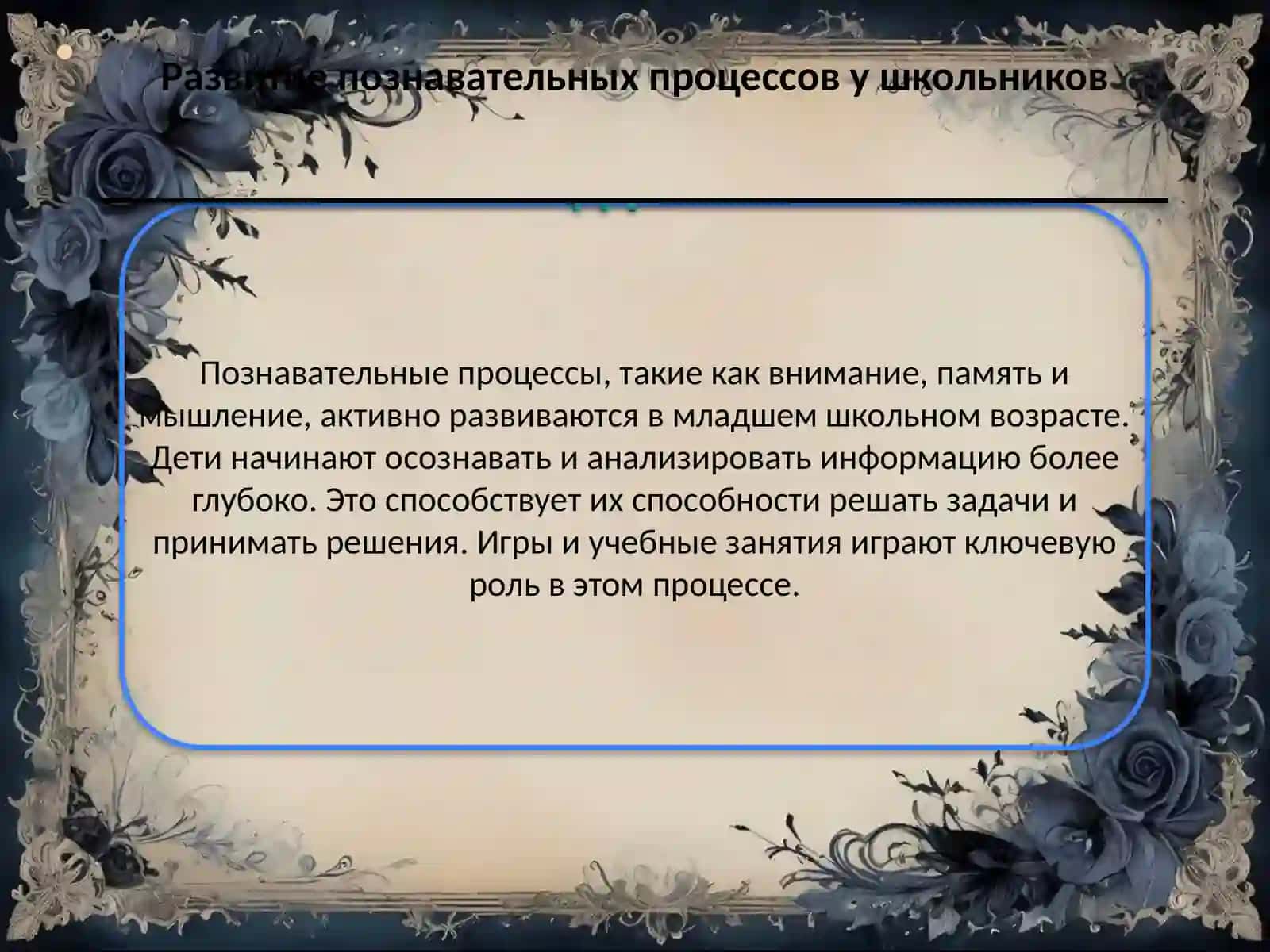 Развитие познавательных процессов у школьников

Познавательные процессы, такие как внимание, память и мышление, активно развиваются в младшем школьном возрасте. Дети начинают осознавать и анализировать информацию более глубоко. Это способствует их способности решать задачи и принимать решения. Игры и учебные занятия играют ключевую роль в этом процессе.